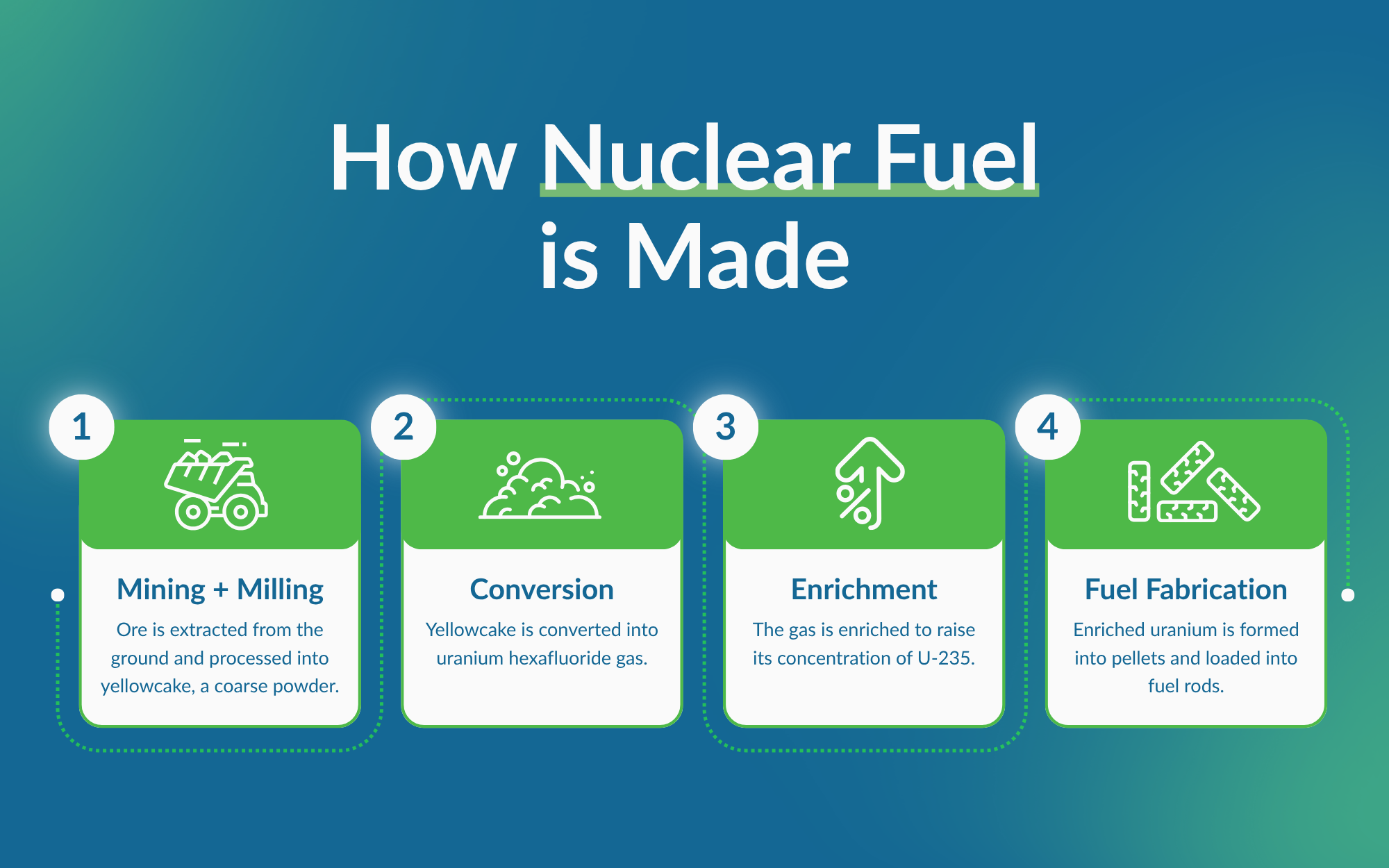 How Nuclear Fuel is Made

1

Mining + Milling

Ore is extracted from the ground and processed into yellowcake, a coarse powder.

2

Conversion

Yellowcake is converted into uranium hexafluoride gas.

3

Enrichment

The gas is enriched to raise its concentration of U-235.

4

Fuel Fabrication

Enriched uranium is formed into pellets and loaded into fuel rods.